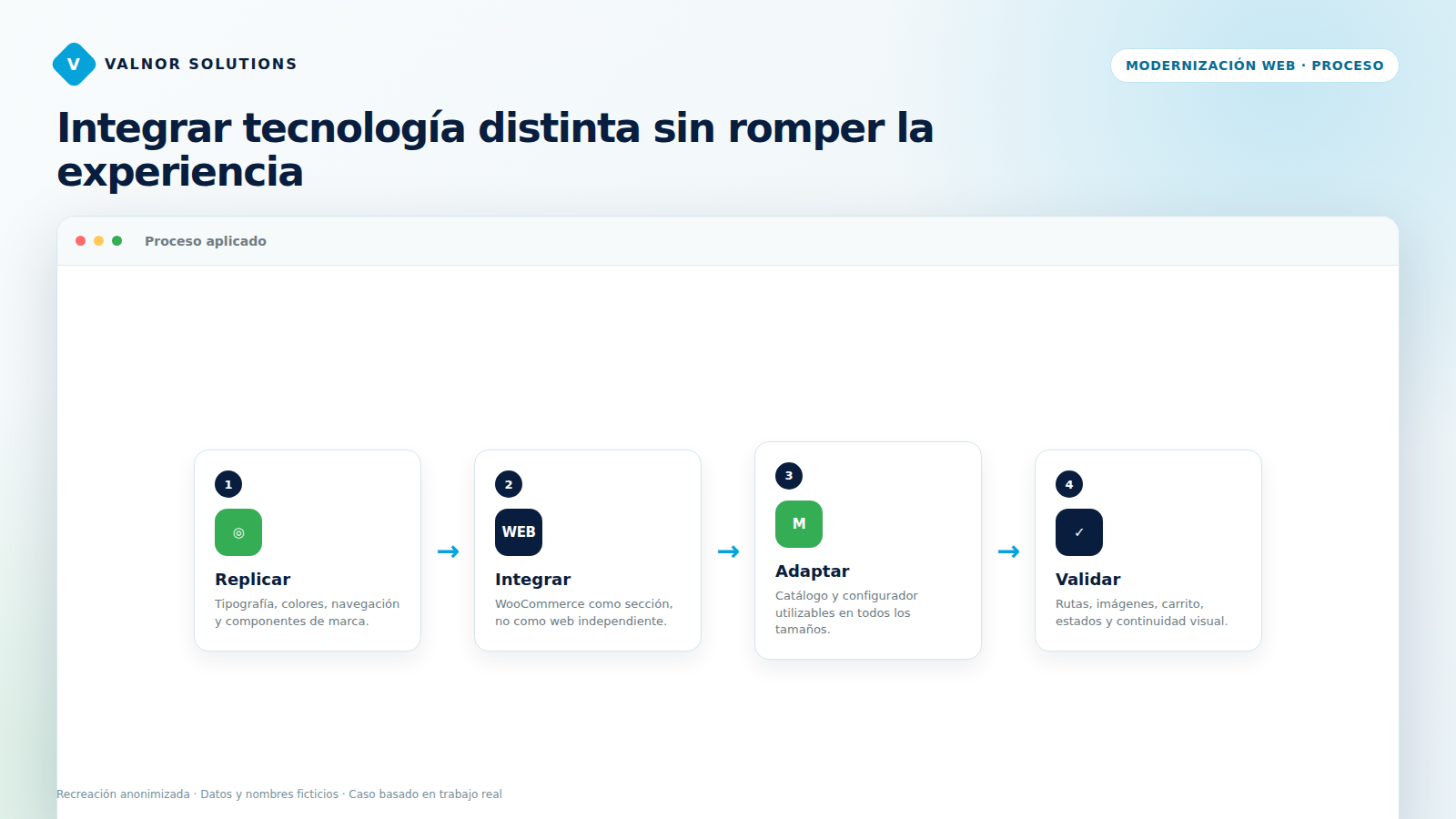 V VALNOR SOLUTIONS

MODERNIZACIÓN WEB · PROCESO

Integrar tecnología distinta sin romper la experiencia

Proceso aplicado

1
◎
Replicar
Tipografía, colores, navegación y componentes de marca.

→

2
WEB
Integrar
WooCommerce como sección, no como web independiente.

→

3
M
Adaptar
Catálogo y configurador utilizables en todos los tamaños.

→

4
✓
Validar
Rutas, imágenes, carrito, estados y continuidad visual.

Recreación anonimizada · Datos y nombres ficticios · Caso basado en trabajo real